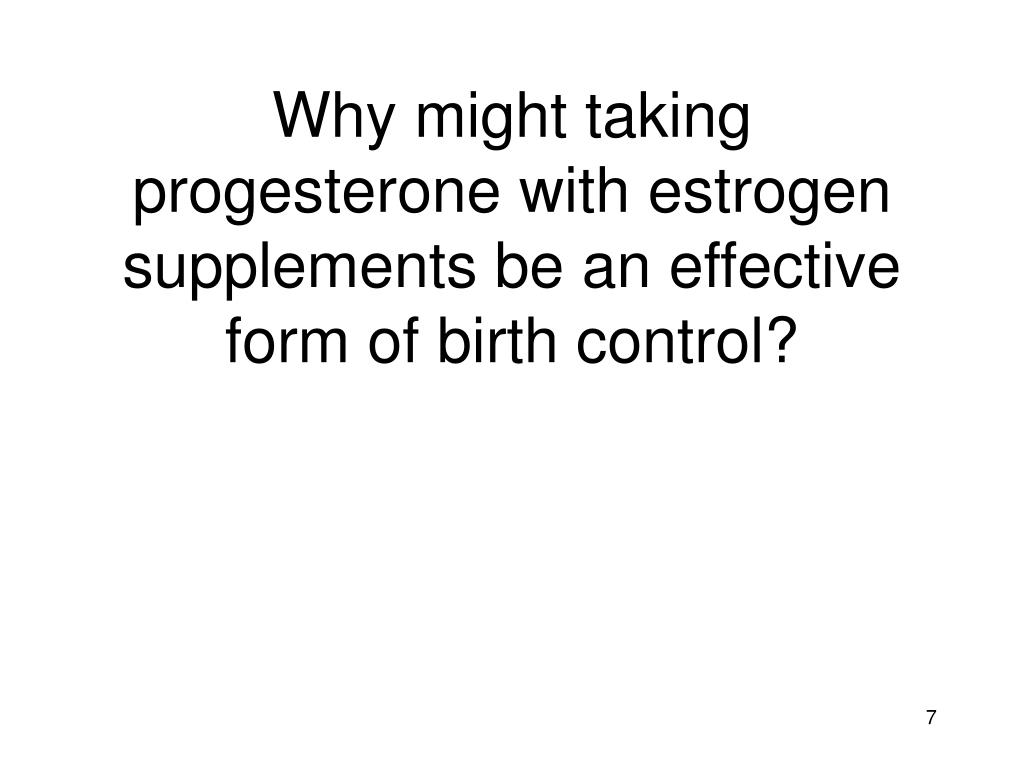 Why might taking progesterone with estrogen supplements be an effective form of birth control?

7